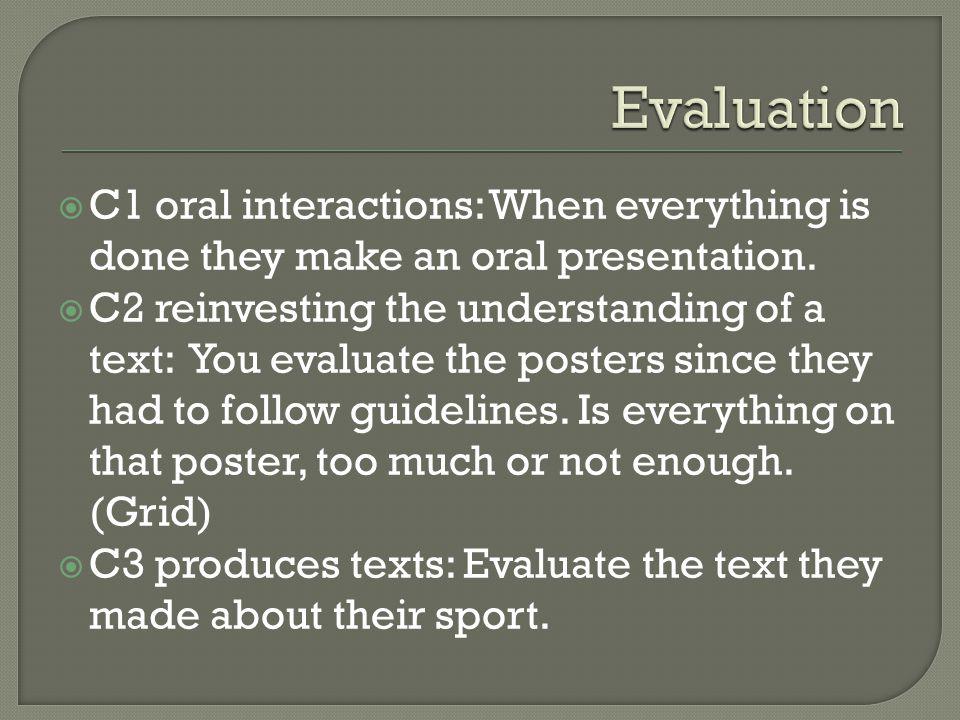 Evaluation

C1 oral interactions: When everything is done they make an oral presentation.

C2 reinvesting the understanding of a text: You evaluate the posters since they had to follow guidelines. Is everything on that poster, too much or not enough. (Grid)

C3 produces texts: Evaluate the text they made about their sport.